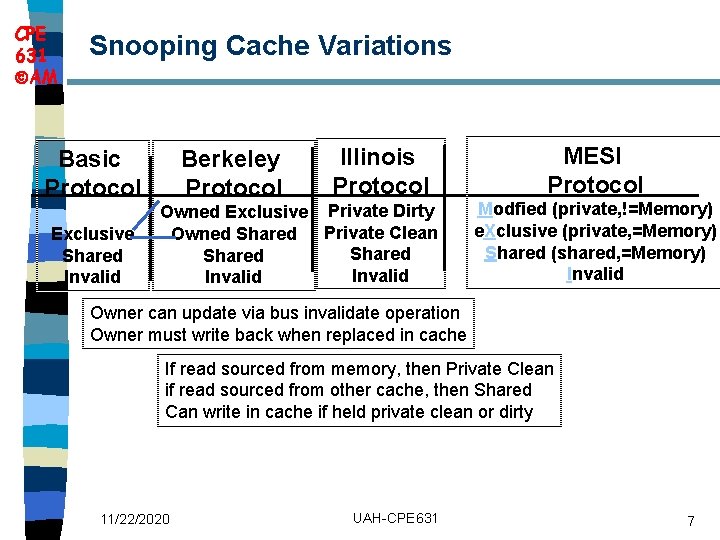 CPE 631 ©AM

Snooping Cache Variations

| Basic Protocol | Berkeley Protocol | Illinois Protocol | MESI Protocol |
|---|---|---|---|
| Exclusive Shared Invalid | Owned Exclusive Owned Shared Shared Invalid | Private Dirty Private Clean Shared Invalid | Modfied (private,!=Memory) eXclusive (private,=Memory) Shared (shared,=Memory) Invalid |

Owner can update via bus invalidate operation
Owner must write back when replaced in cache

If read sourced from memory, then Private Clean
if read sourced from other cache, then Shared
Can write in cache if held private clean or dirty

11/22/2020

UAH-CPE631

7